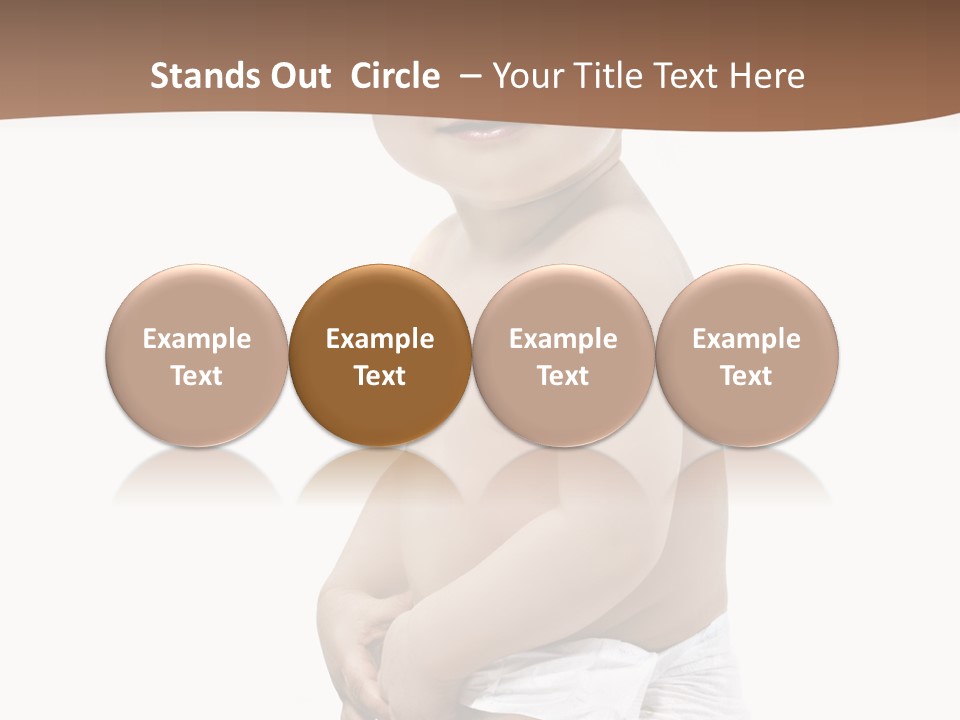 Stands Out Circle – Your Title Text Here

Example Text

Example Text

Example Text

Example Text